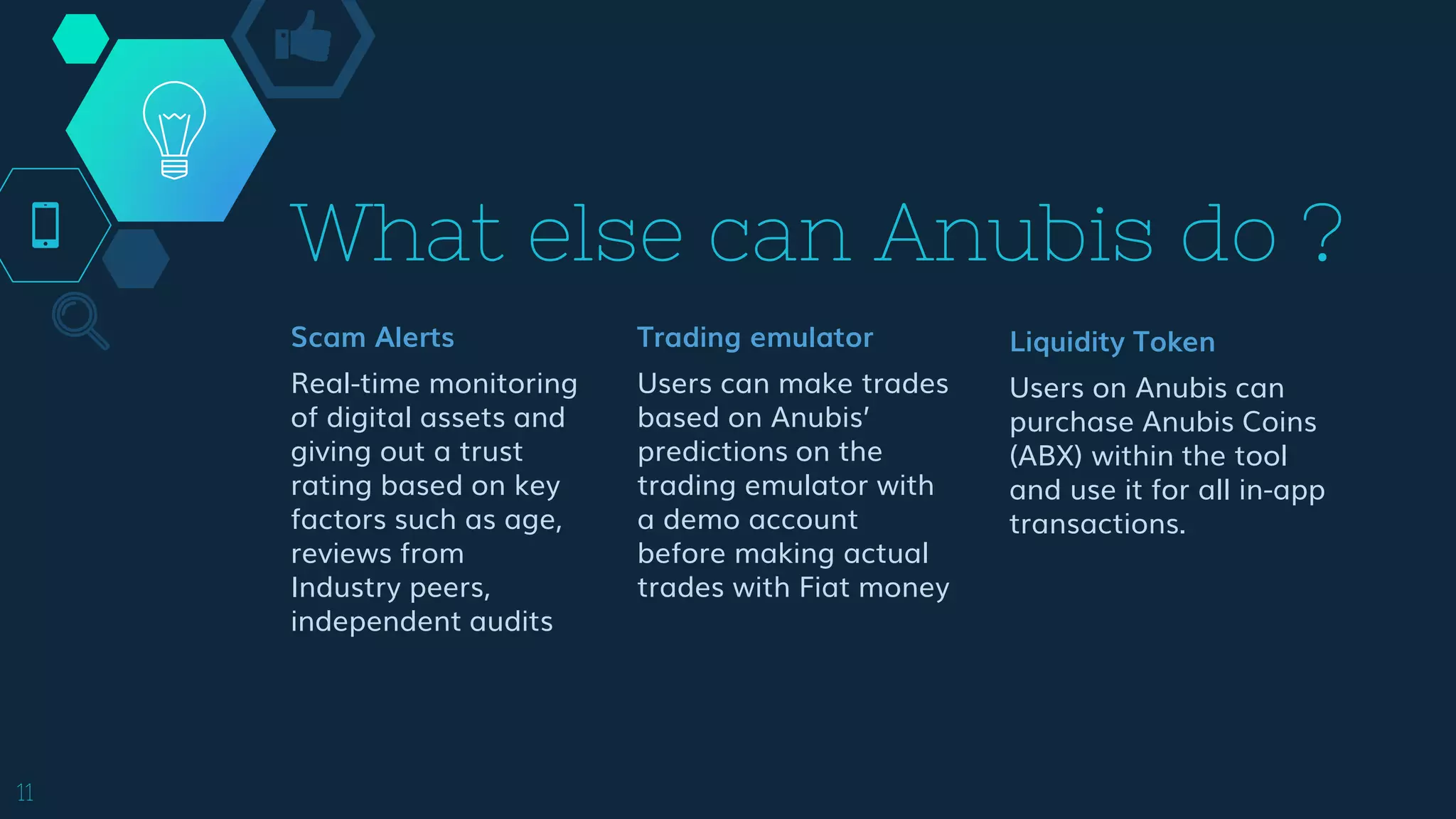 What else can Anubis do ?

Scam Alerts

Real-time monitoring of digital assets and giving out a trust rating based on key factors such as age, reviews from Industry peers, independent audits

Trading emulator

Users can make trades based on Anubis' predictions on the trading emulator with a demo account before making actual trades with Fiat money

Liquidity Token

Users on Anubis can purchase Anubis Coins (ABX) within the tool and use it for all in-app transactions.

11